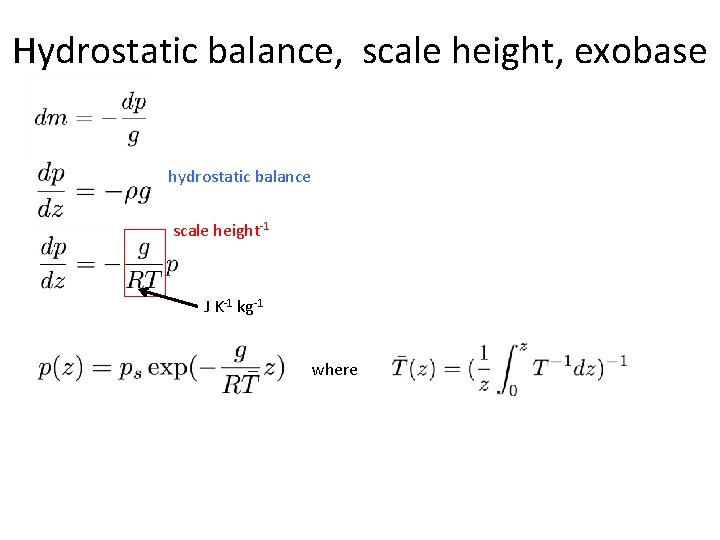 Hydrostatic balance, scale height, exobase

$dm = -\frac{dp}{g}$

$\frac{dp}{dz} = -\rho g$ hydrostatic balance

scale height$^{-1}$

$\frac{dp}{dz} = -\frac{g}{RT}p$

J K$^{-1}$ kg$^{-1}$

$p(z) = p_s \exp(-\frac{g}{R\bar{T}}z)$ where $\bar{T}(z) = (\frac{1}{z}\int_0^z T^{-1}dz)^{-1}$